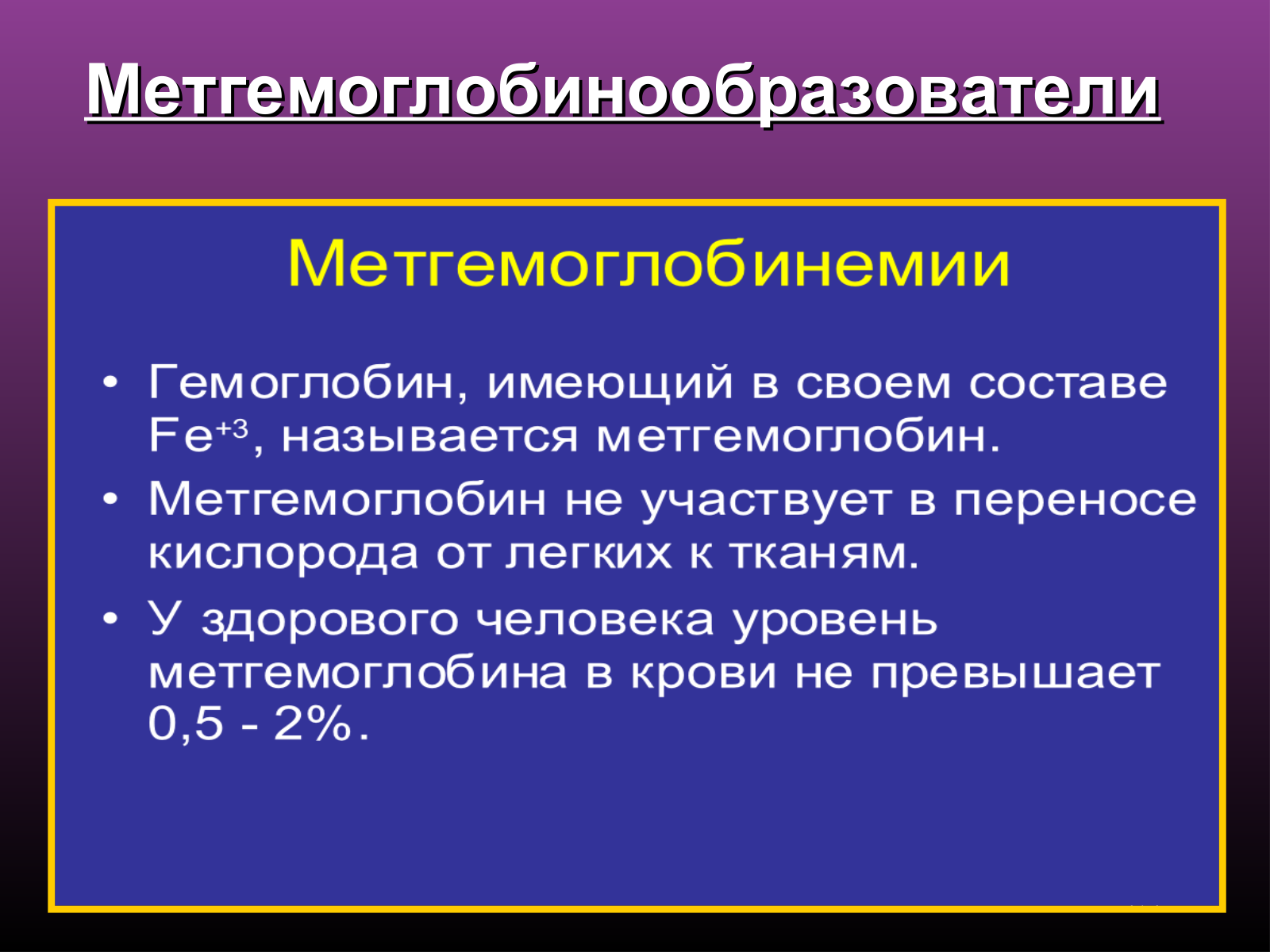 Метгемоглобинообразователи

Метгемоглобинемии

• Гемоглобин, имеющий в своем составе $Fe^{+3}$, называется метгемоглобин.
• Метгемоглобин не участвует в переносе кислорода от легких к тканям.
• У здорового человека уровень метгемоглобина в крови не превышает 0,5 - 2%.